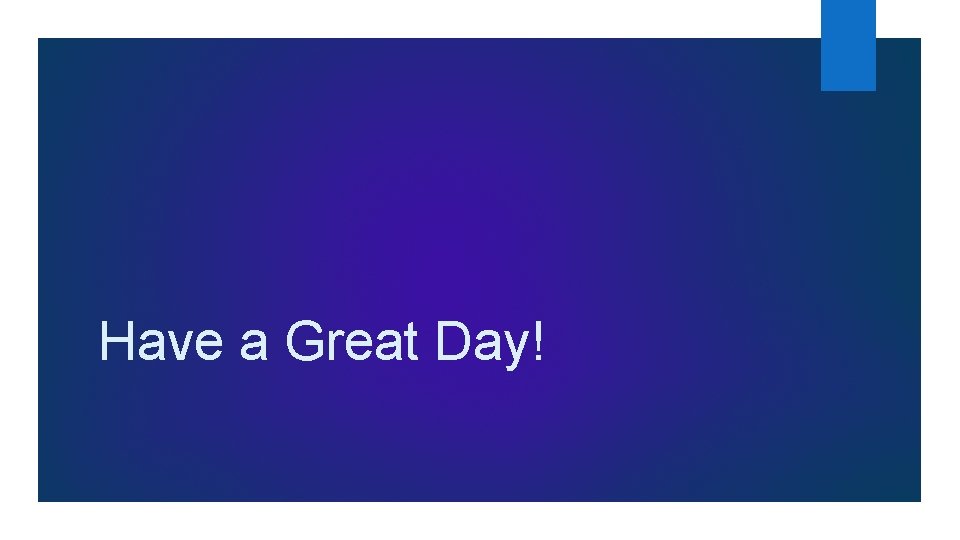 Have a Great Day!